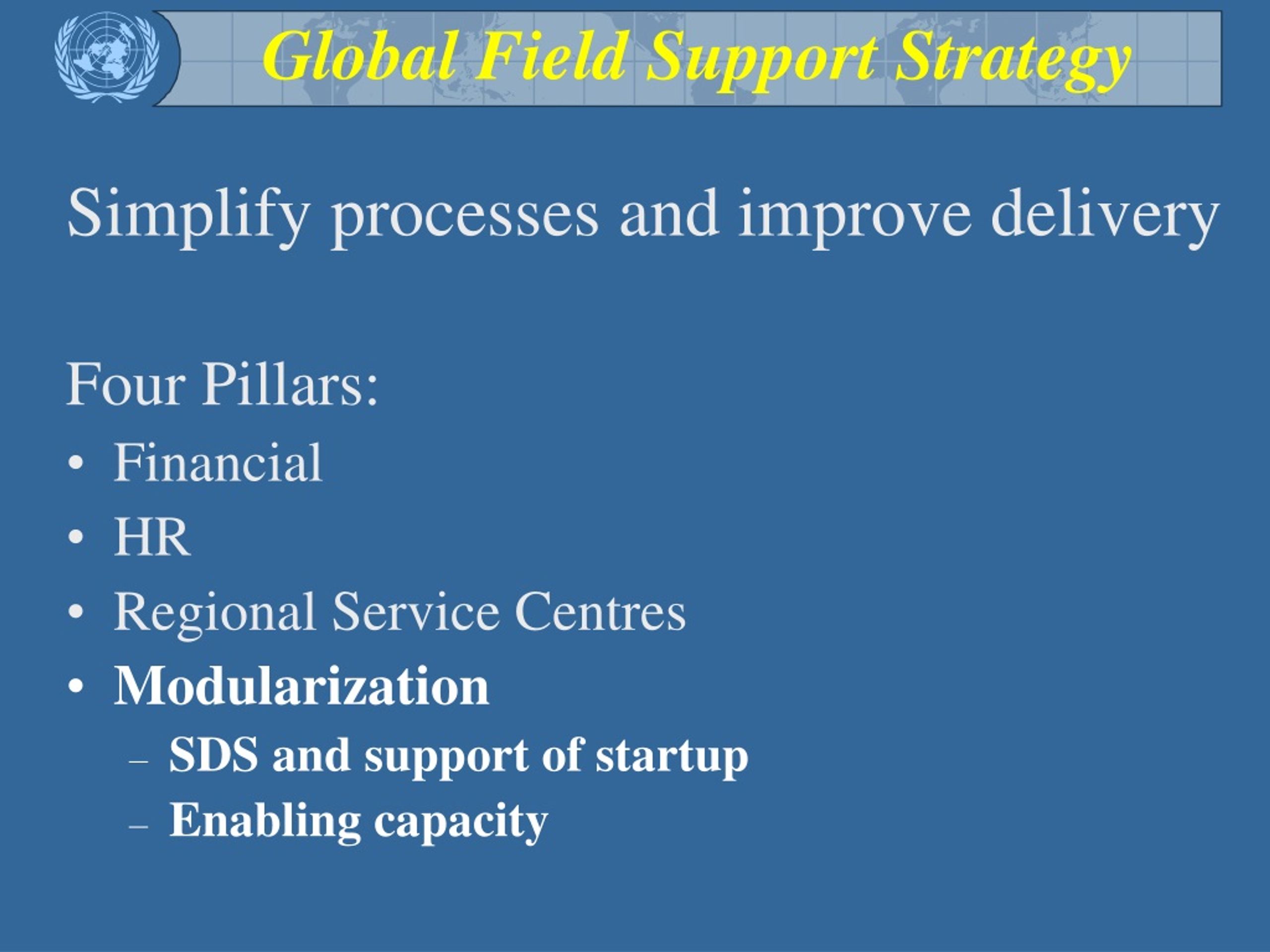 Global Field Support Strategy

Simplify processes and improve delivery

Four Pillars:
• Financial
• HR
• Regional Service Centres
• Modularization
– SDS and support of startup
– Enabling capacity